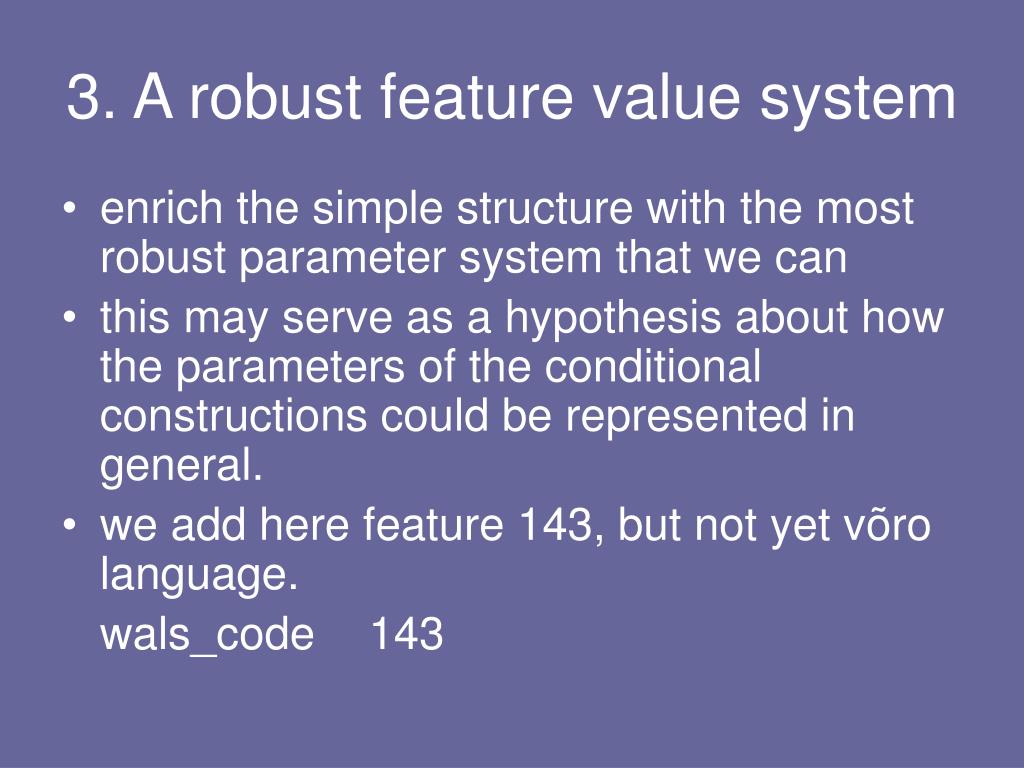 3. A robust feature value system

• enrich the simple structure with the most robust parameter system that we can
• this may serve as a hypothesis about how the parameters of the conditional constructions could be represented in general.
• we add here feature 143, but not yet võro language.

wals_code 143